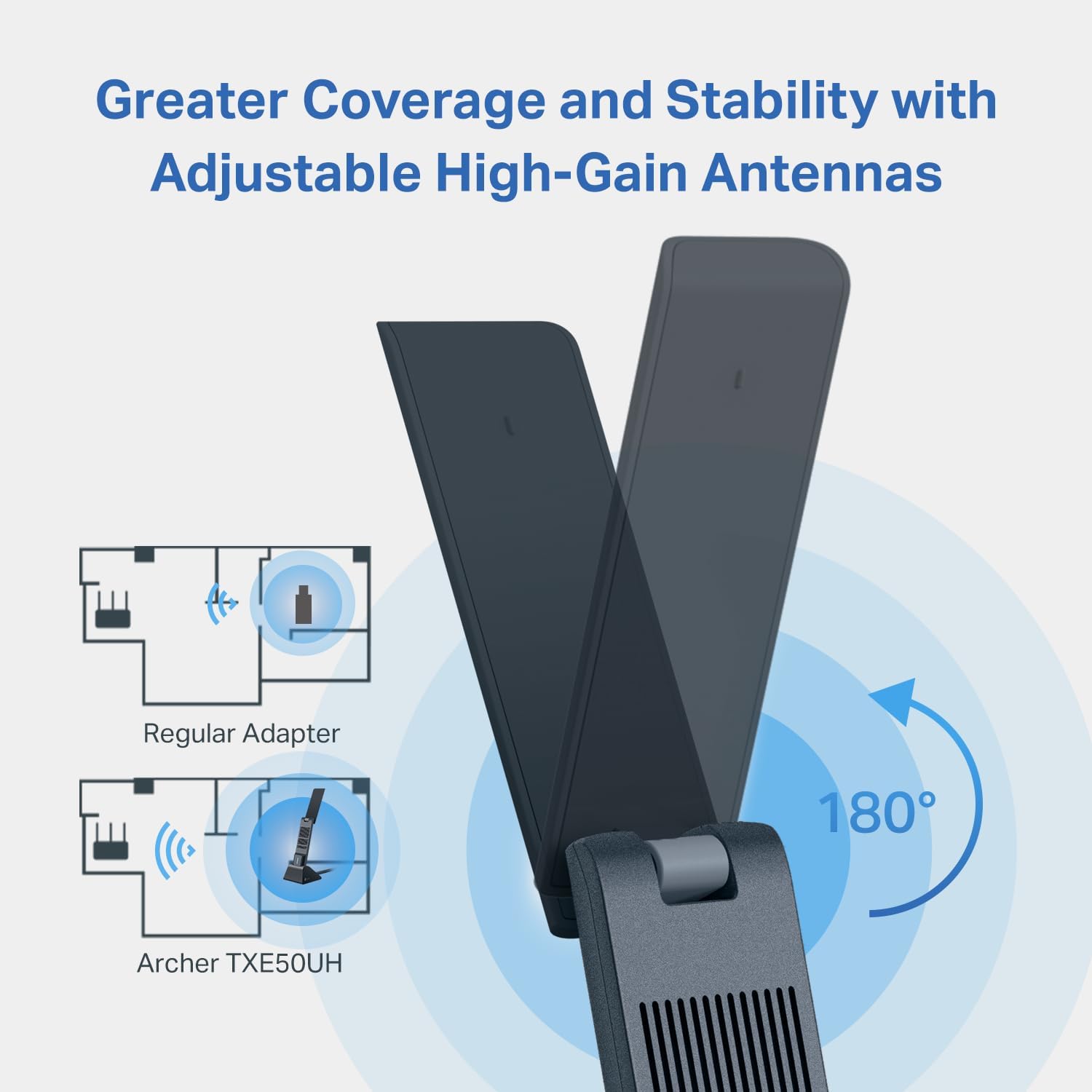 Greater Coverage and Stability with Adjustable High-Gain Antennas

Regular Adapter

Archer TXE50UH

180°